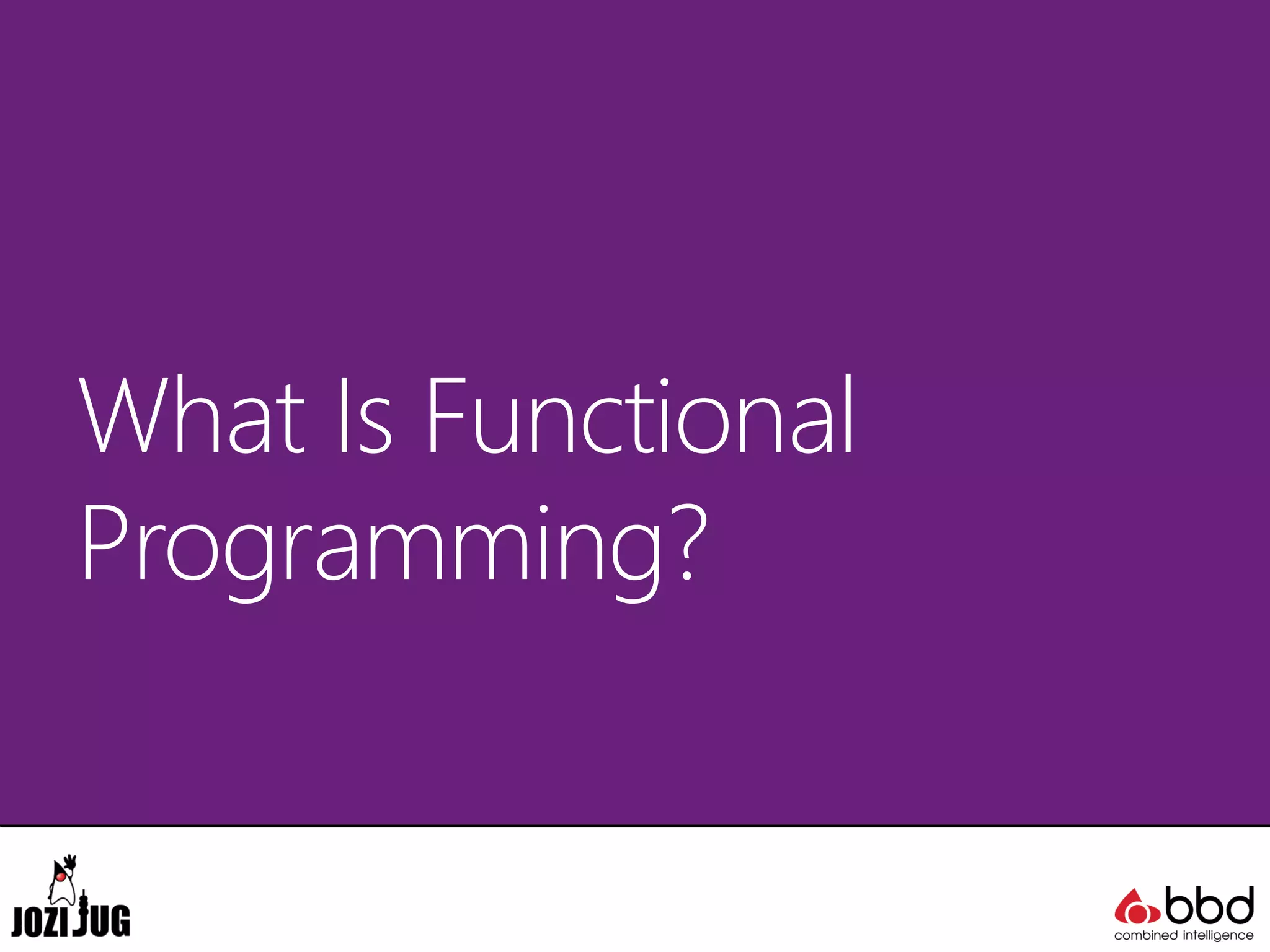 What Is Functional Programming?

JOZI JUG

bbd
combined intelligence